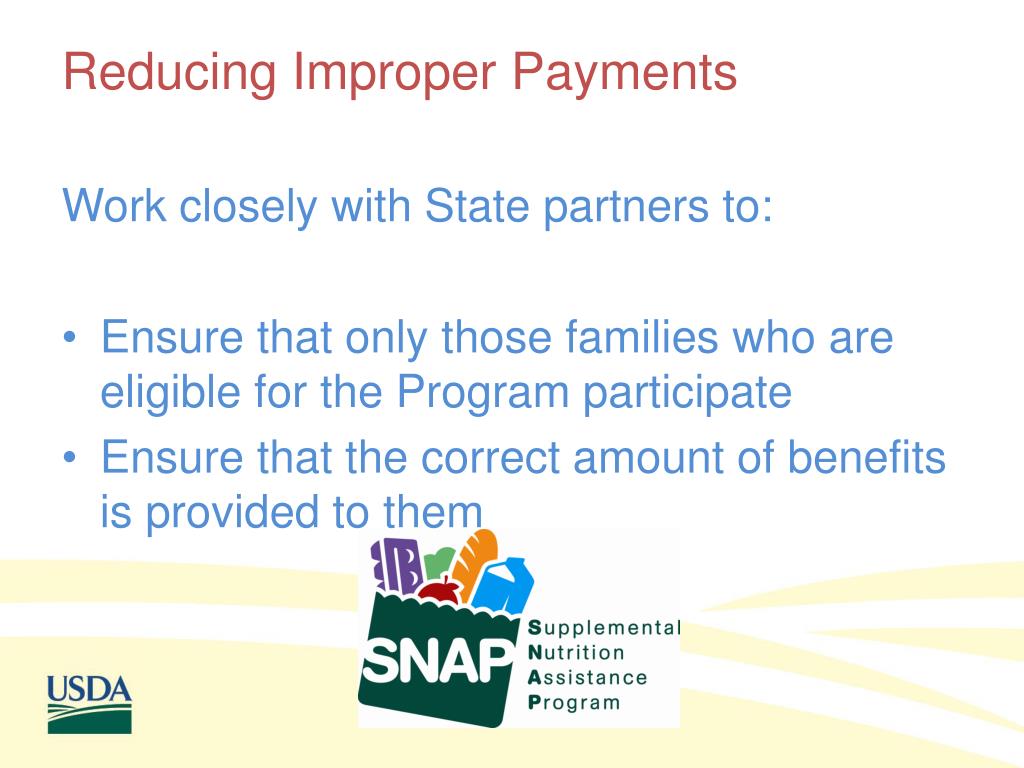 Reducing Improper Payments

Work closely with State partners to:

• Ensure that only those families who are eligible for the Program participate
• Ensure that the correct amount of benefits is provided to them

SNAP
Supplemental
Nutrition
Assistance
Program

USDA